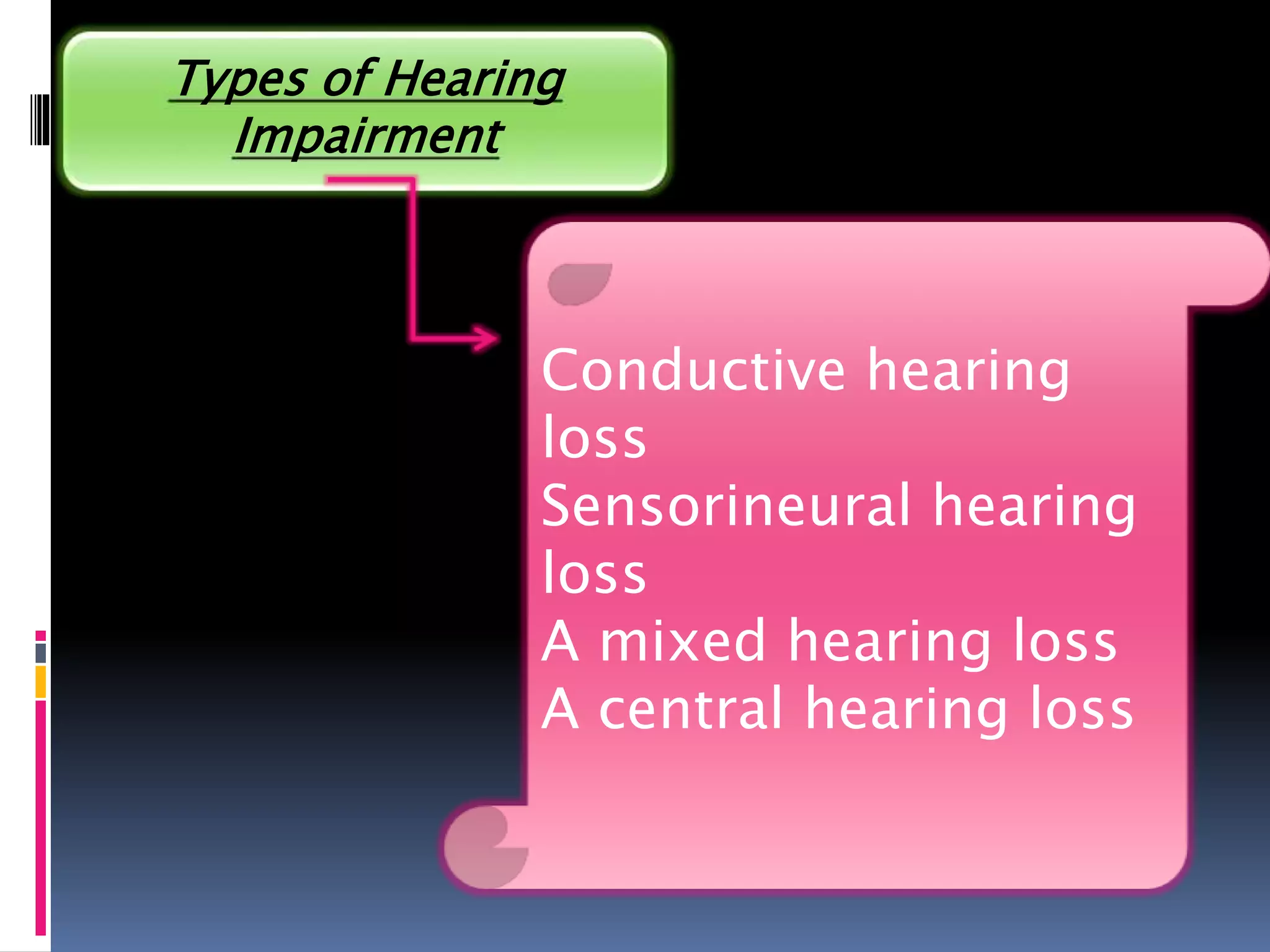 Types of Hearing Impairment

Conductive hearing loss
Sensorineural hearing loss
A mixed hearing loss
A central hearing loss